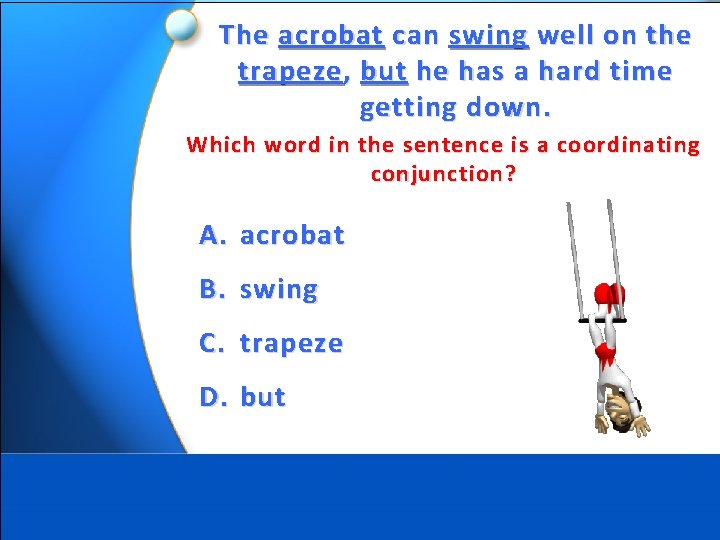 The acrobat can swing well on the trapeze, but he has a hard time getting down.

Which word in the sentence is a coordinating conjunction?

A. acrobat

B. swing

C. trapeze

D. but